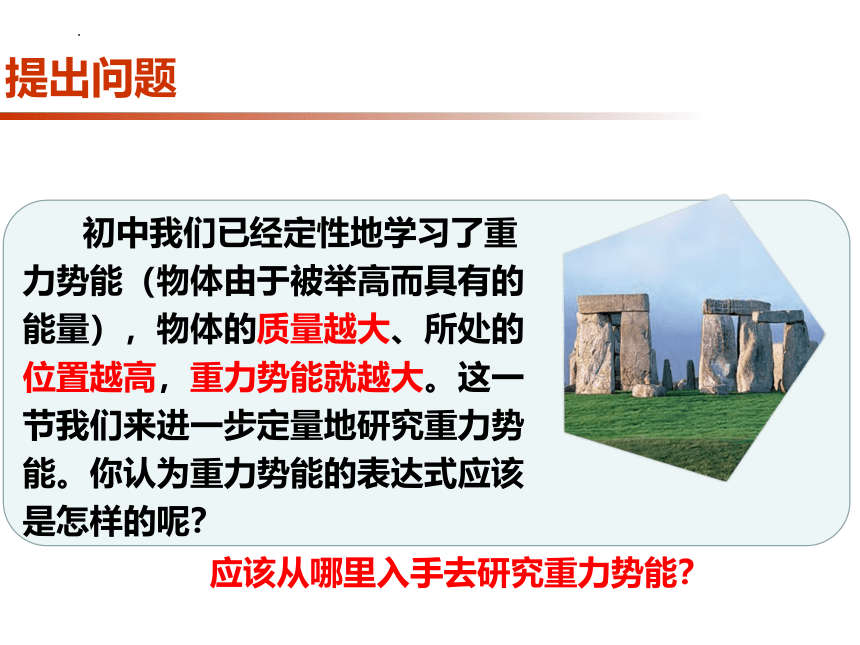 提出问题

初中我们已经定性地学习了重力势能（物体由于被举高而具有的能量），物体的质量越大、所处的位置越高，重力势能就越大。这一节我们来进一步定量地研究重力势能。你认为重力势能的表达式应该是怎样的呢？

应该从哪里入手去研究重力势能？